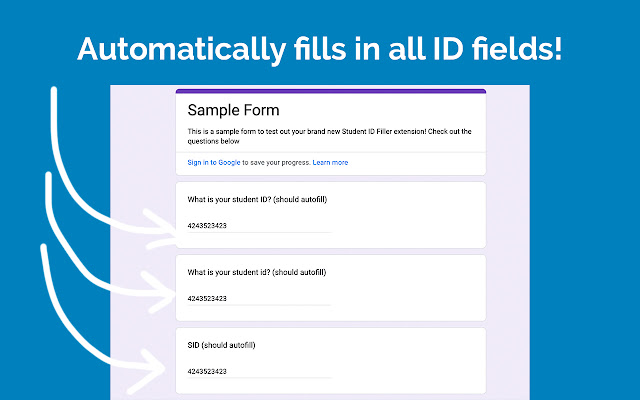 Automatically fills in all ID fields!

Sample Form

This is a sample form to test out your brand new Student ID Filler extension! Check out the questions below

Sign in to Google to save your progress. Learn more

What is your student ID? (should autofill)

4243523423

What is your student id? (should autofill)

4243523423

SID (should autofill)

4243523423